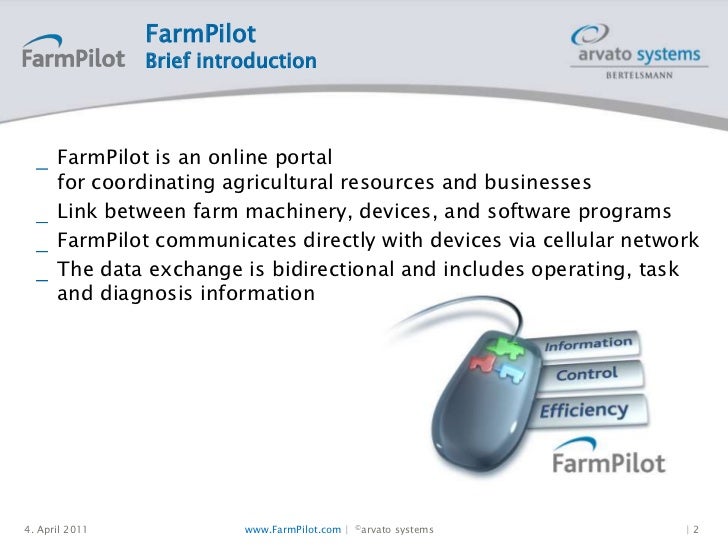 FarmPilot

FarmPilot
Brief introduction

arvato systems
BERTELSMANN

_ FarmPilot is an online portal for coordinating agricultural resources and businesses
_ Link between farm machinery, devices, and software programs
_ FarmPilot communicates directly with devices via cellular network
_ The data exchange is bidirectional and includes operating, task and diagnosis information

Information
Control
Efficiency

FarmPilot

4. April 2011

www.FarmPilot.com | ©arvato systems

| 2